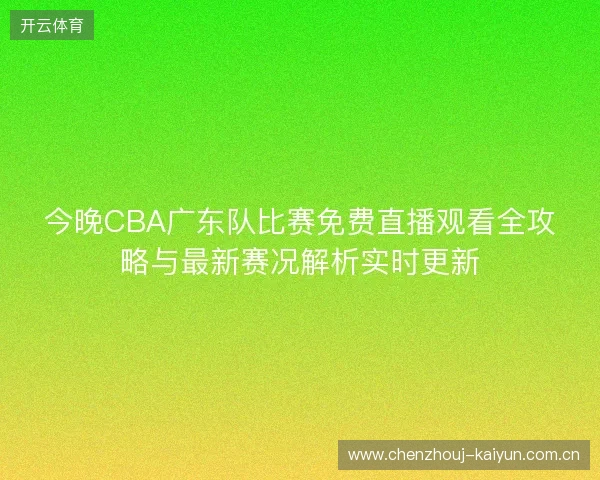 开云体育

今晚CBA广东队比赛免费直播观看全攻略与最新赛况解析实时更新

www.chenzhouj-kaiyun.com.cn